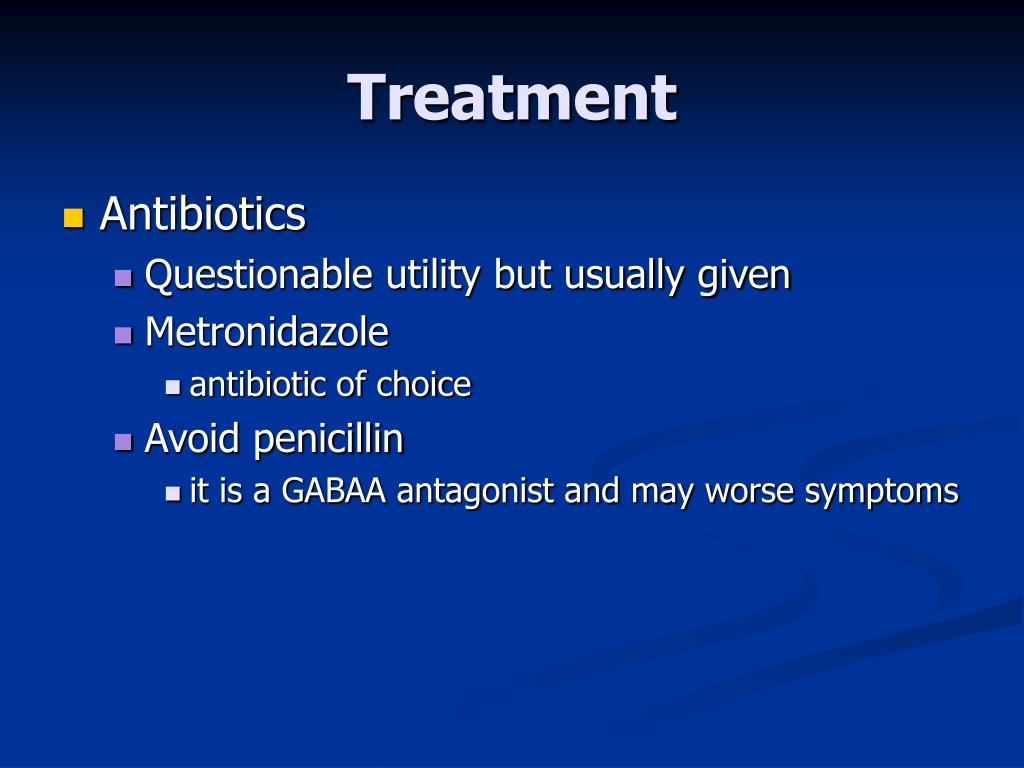 Treatment

Antibiotics
Questionable utility but usually given
Metronidazole
antibiotic of choice
Avoid penicillin
it is a GABAA antagonist and may worse symptoms